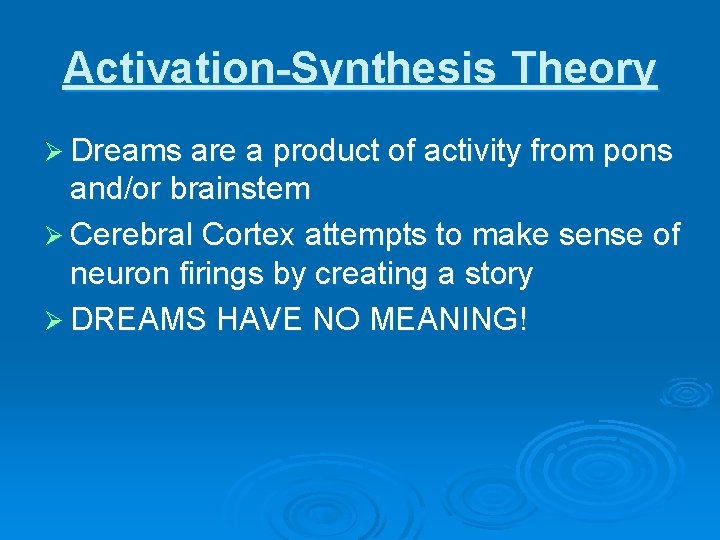 Activation-Synthesis Theory

➢ Dreams are a product of activity from pons and/or brainstem

➢ Cerebral Cortex attempts to make sense of neuron firings by creating a story

➢ DREAMS HAVE NO MEANING!